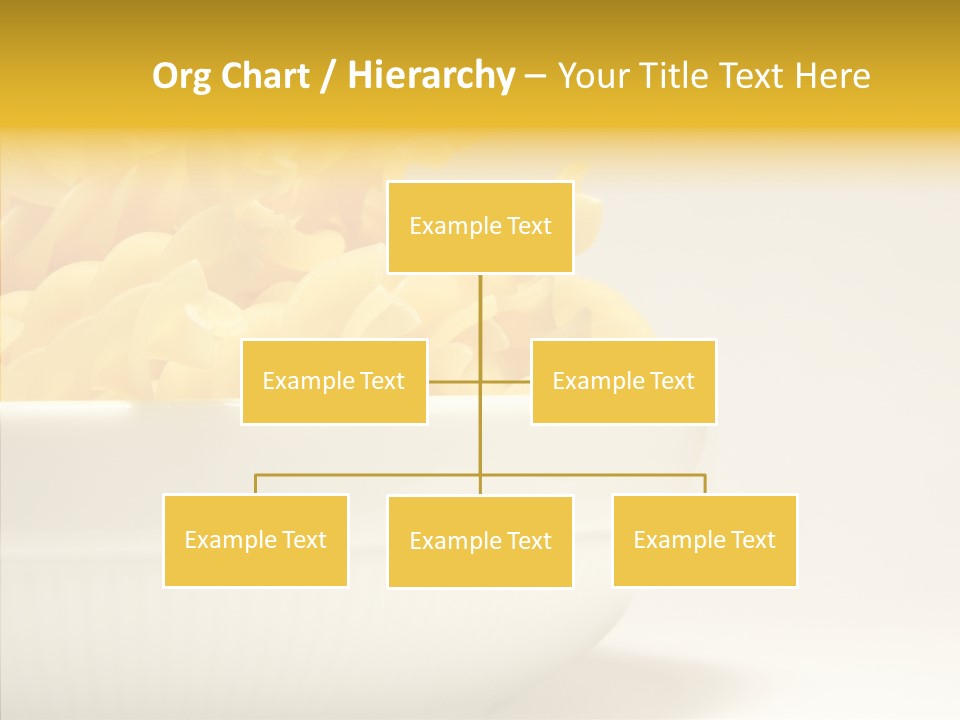 Org Chart / Hierarchy – Your Title Text Here

Example Text

Example Text

Example Text

Example Text

Example Text

Example Text